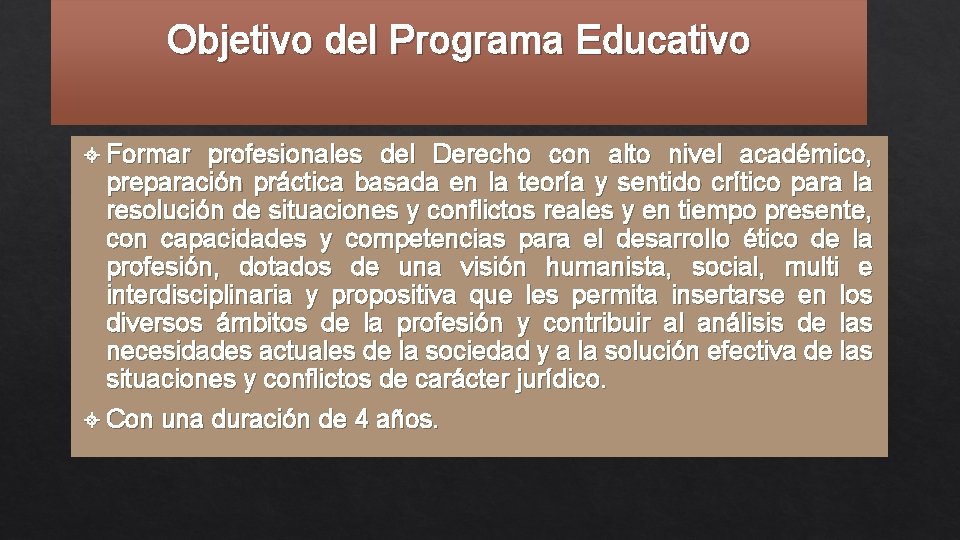 Objetivo del Programa Educativo

Formar profesionales del Derecho con alto nivel académico, preparación práctica basada en la teoría y sentido crítico para la resolución de situaciones y conflictos reales y en tiempo presente, con capacidades y competencias para el desarrollo ético de la profesión, dotados de una visión humanista, social, multi e interdisciplinaria y propositiva que les permita insertarse en los diversos ámbitos de la profesión y contribuir al análisis de las necesidades actuales de la sociedad y a la solución efectiva de las situaciones y conflictos de carácter jurídico.

Con una duración de 4 años.